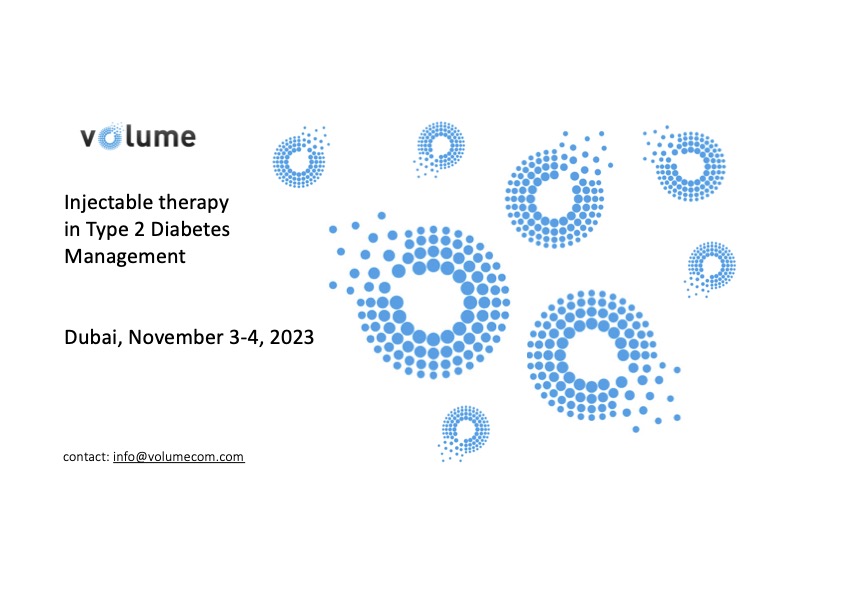 volume

Injectable therapy in Type 2 Diabetes Management

Dubai, November 3-4, 2023

contact: info@volumecom.com